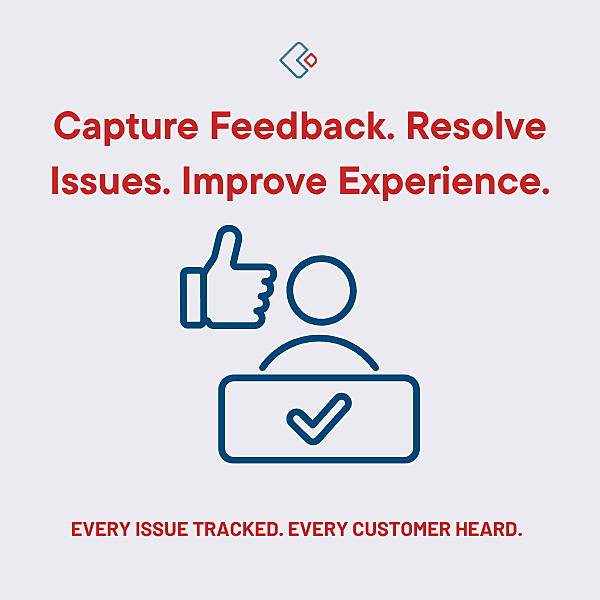 Capture Feedback. Resolve Issues. Improve Experience.

EVERY ISSUE TRACKED. EVERY CUSTOMER HEARD.